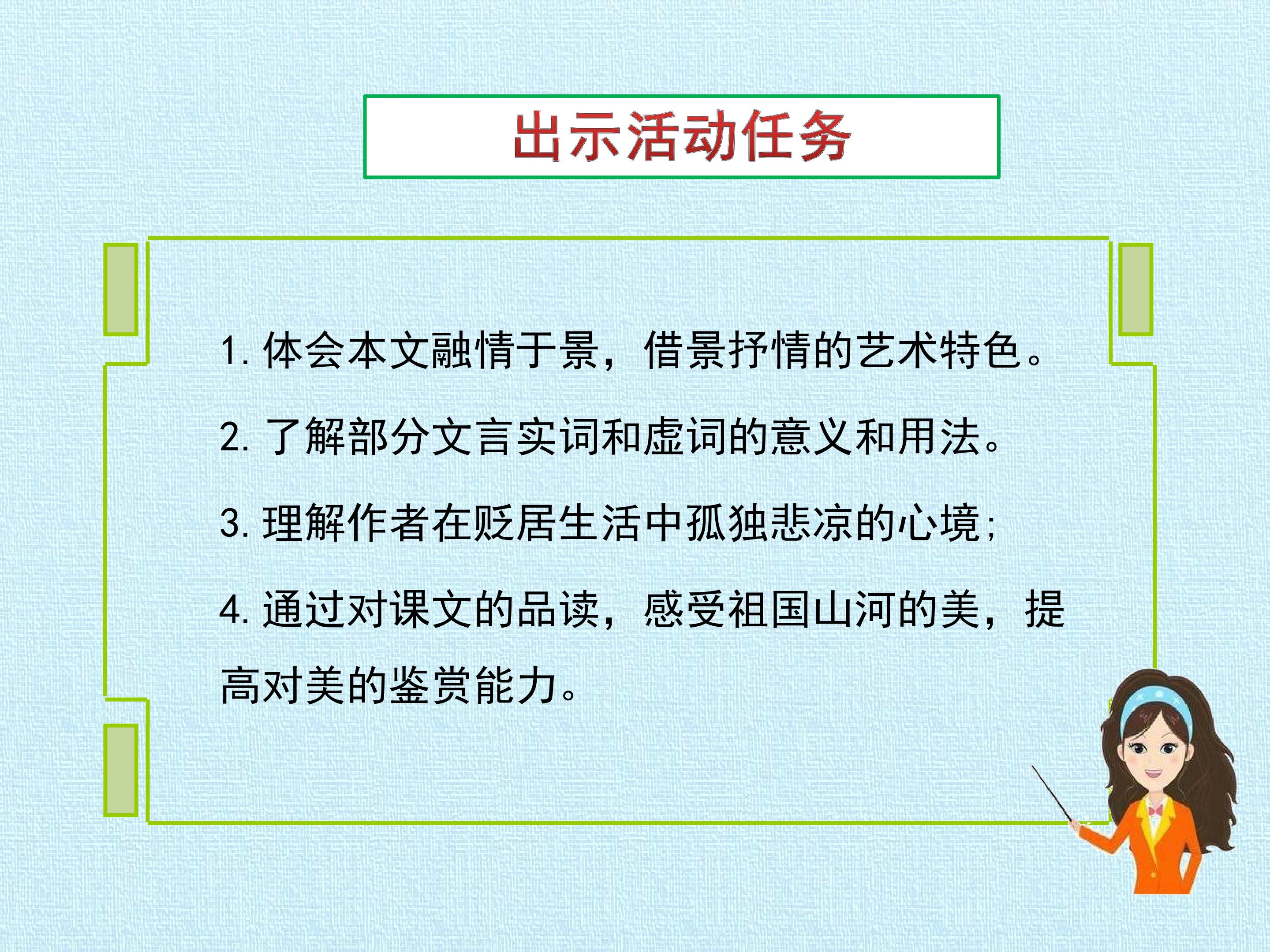 出示活动任务

1. 体会本文融情于景，借景抒情的艺术特色。

2. 了解部分文言实词和虚词的意义和用法。

3. 理解作者在贬居生活中孤独悲凉的心境;

4. 通过对课文的品读，感受祖国山河的美，提高对美的鉴赏能力。